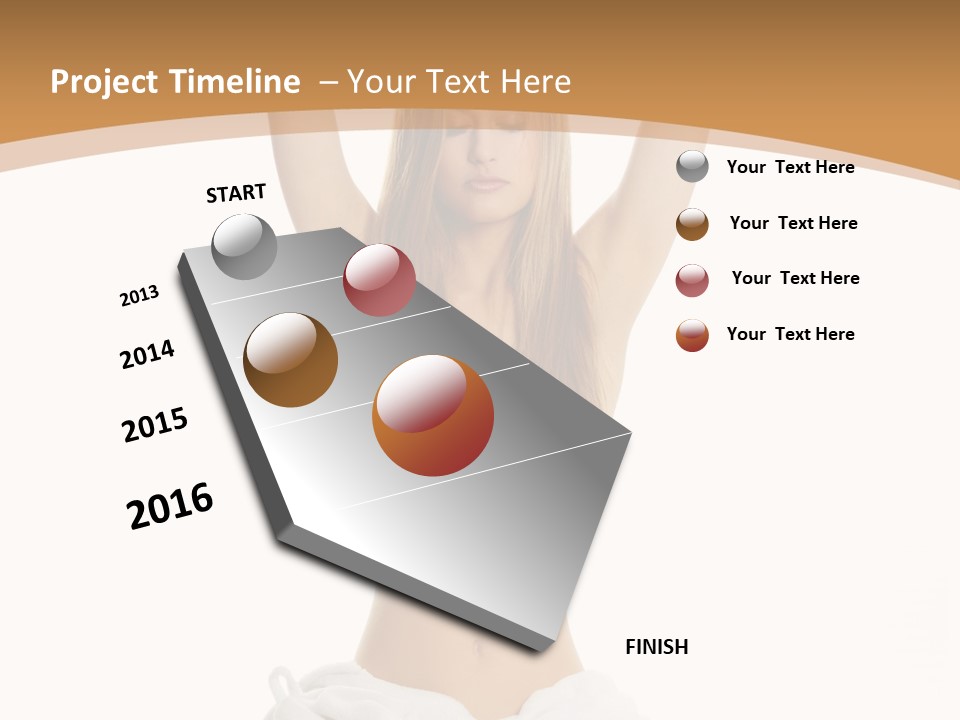 Project Timeline – Your Text Here

START

2013

2014

2015

2016

FINISH

Your Text Here

Your Text Here

Your Text Here

Your Text Here